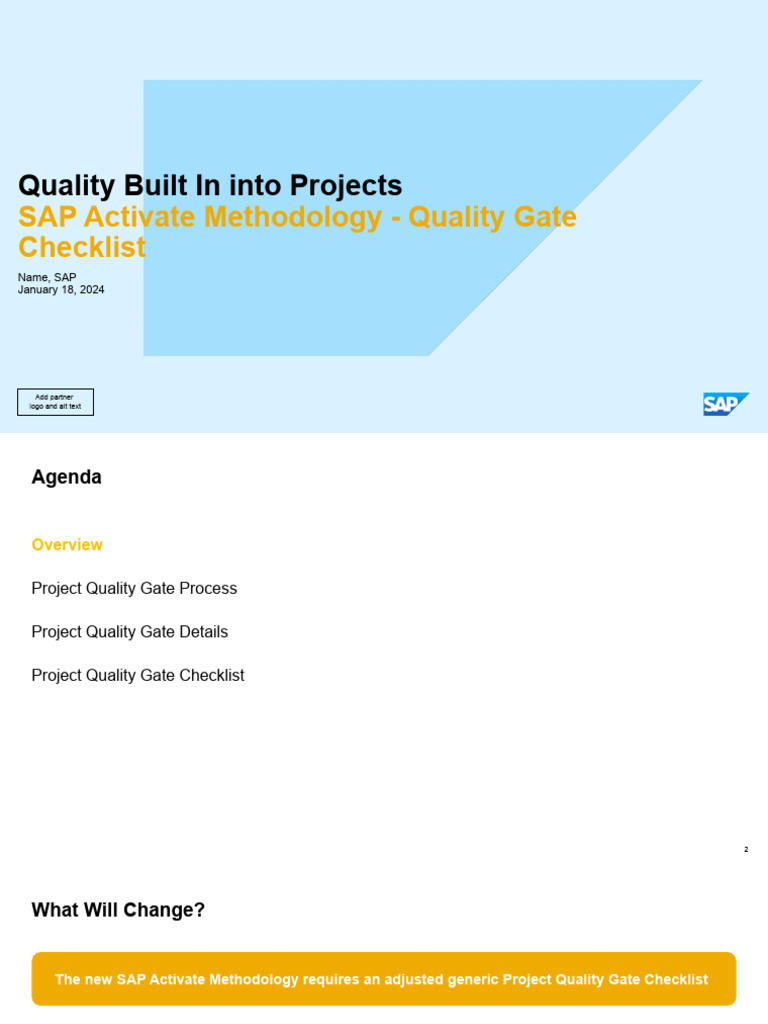 Quality Built In into Projects
SAP Activate Methodology - Quality Gate Checklist

Name, SAP
January 18, 2024

Add partner logo and alt text

SAP

Agenda

Overview

Project Quality Gate Process

Project Quality Gate Details

Project Quality Gate Checklist

2

What Will Change?

The new SAP Activate Methodology requires an adjusted generic Project Quality Gate Checklist